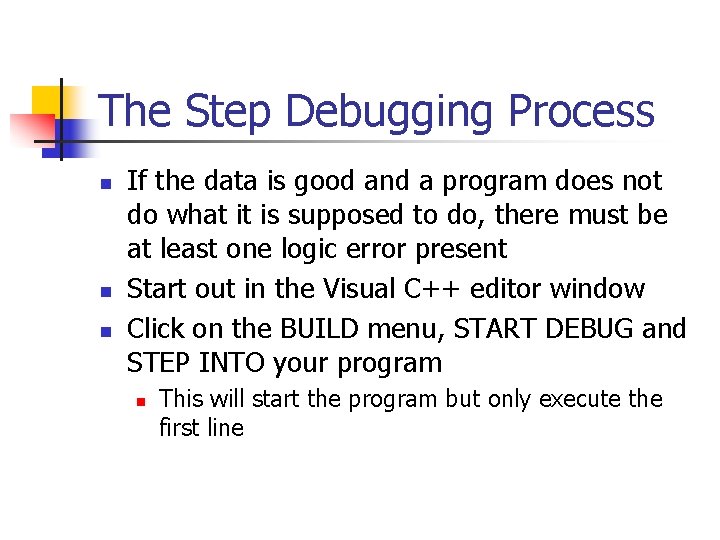 The Step Debugging Process

- If the data is good and a program does not do what it is supposed to do, there must be at least one logic error present
- Start out in the Visual C++ editor window
- Click on the BUILD menu, START DEBUG and STEP INTO your program
  - This will start the program but only execute the first line